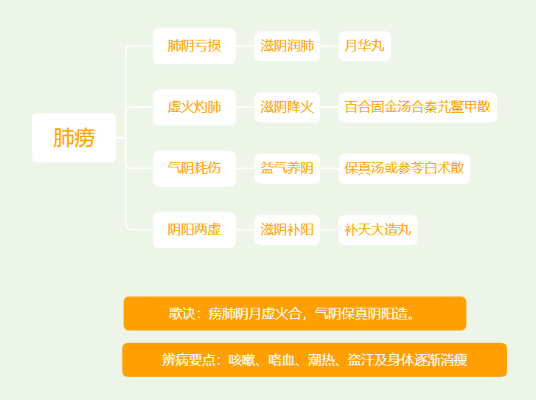 肺痨

肺阴亏损 滋阴润肺 月华丸

虚火灼肺 滋阴降火 百合固金汤合秦艽鳖甲散

气阴耗伤 益气养阴 保真汤或参苓白术散

阴阳两虚 滋阴补阳 补天大造丸

歌诀：痨肺阴月虚火合，气阴保真阴阳造。

辨病要点：咳嗽、咯血、潮热、盗汗及身体逐渐消瘦